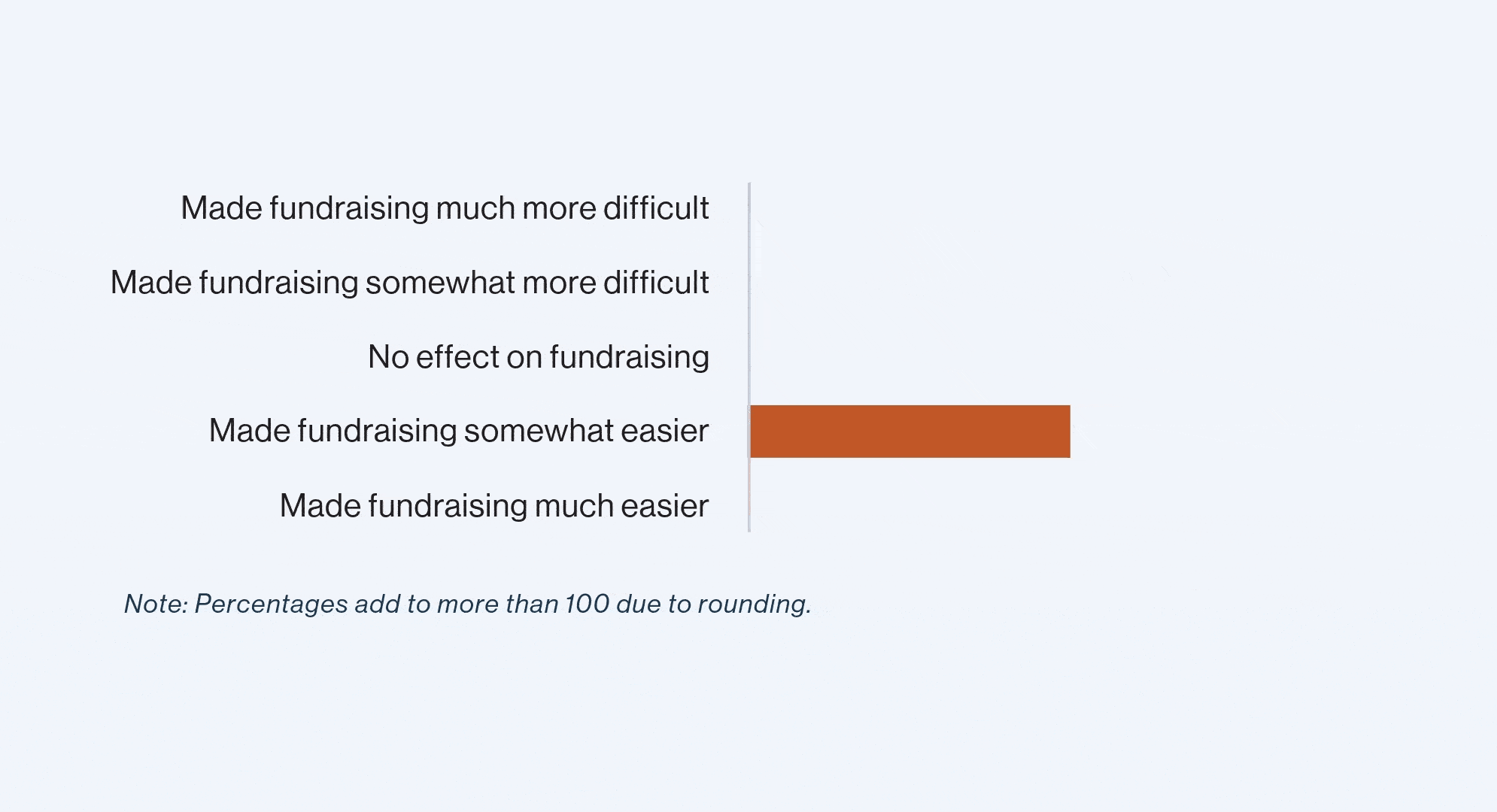 Made fundraising much more difficult

Made fundraising somewhat more difficult

No effect on fundraising

Made fundraising somewhat easier

Made fundraising much easier

Note: Percentages add to more than 100 due to rounding.